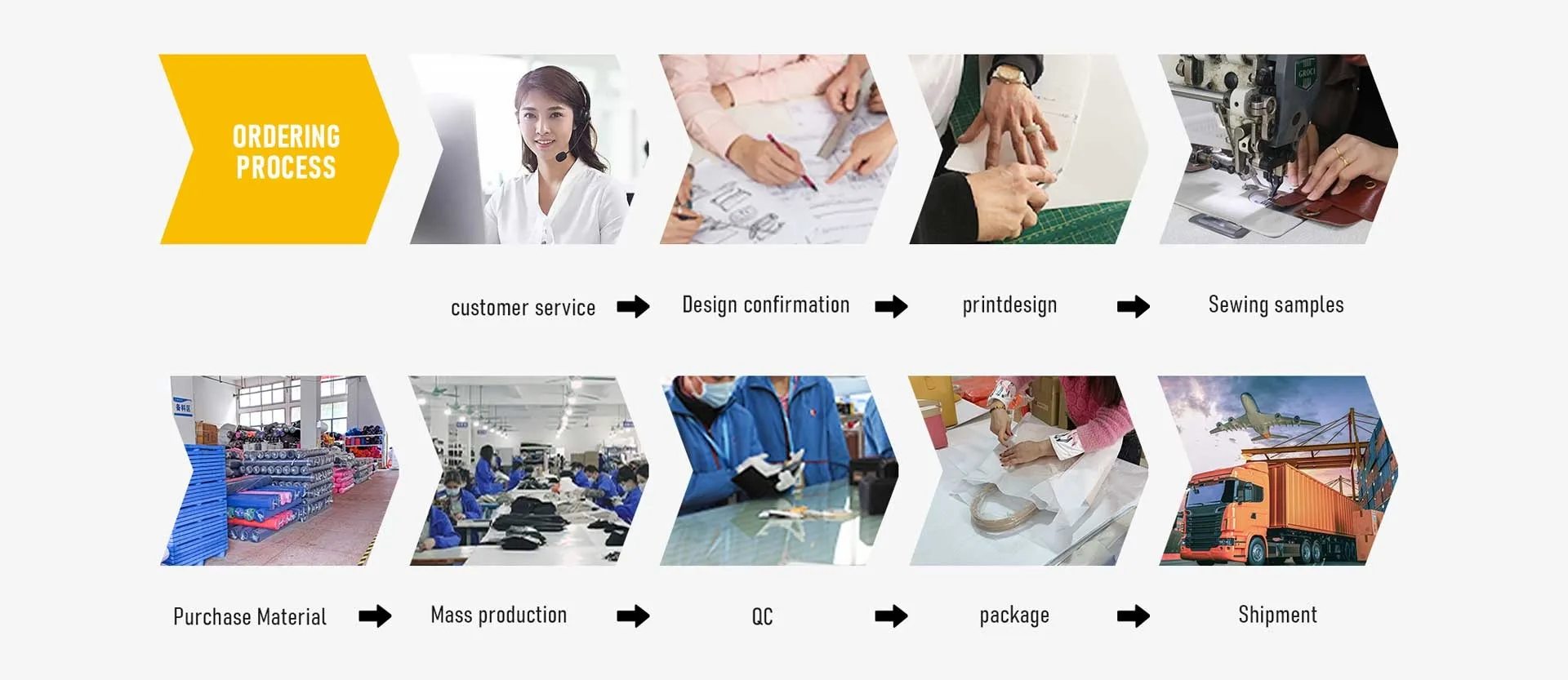 ORDERING PROCESS

customer service

Design confirmation

printdesign

Sewing samples

Purchase Material

Mass production

QC

package

Shipment